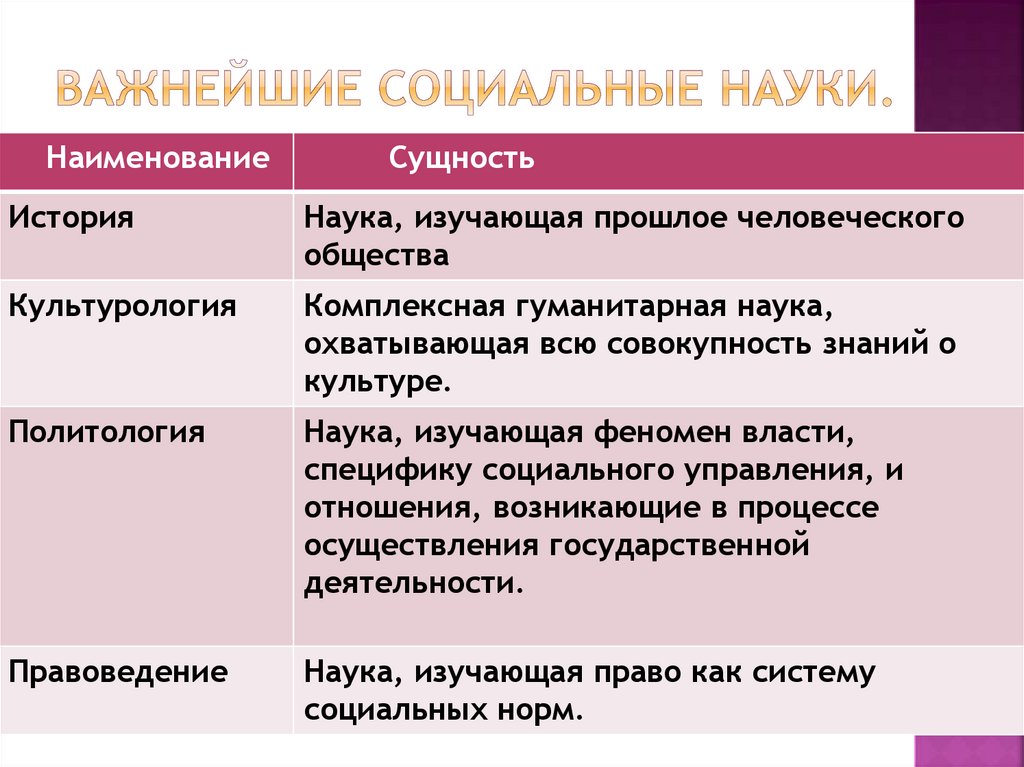 ВАЖНЕЙШИЕ СОЦИАЛЬНЫЕ НАУКИ.

| Наименование | Сущность |
|---|---|
| История | Наука, изучающая прошлое человеческого общества |
| Культурология | Комплексная гуманитарная наука, охватывающая всю совокупность знаний о культуре. |
| Политология | Наука, изучающая феномен власти, специфику социального управления, и отношения, возникающие в процессе осуществления государственной деятельности. |
| Правоведение | Наука, изучающая право как систему социальных норм. |